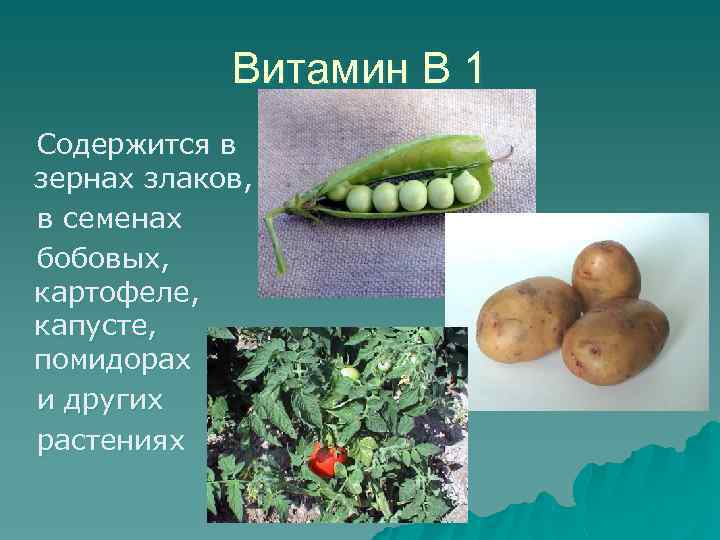 Витамин В 1

Содержится в зернах злаков, в семенах бобовых, картофеле, капусте, помидорах и других растениях